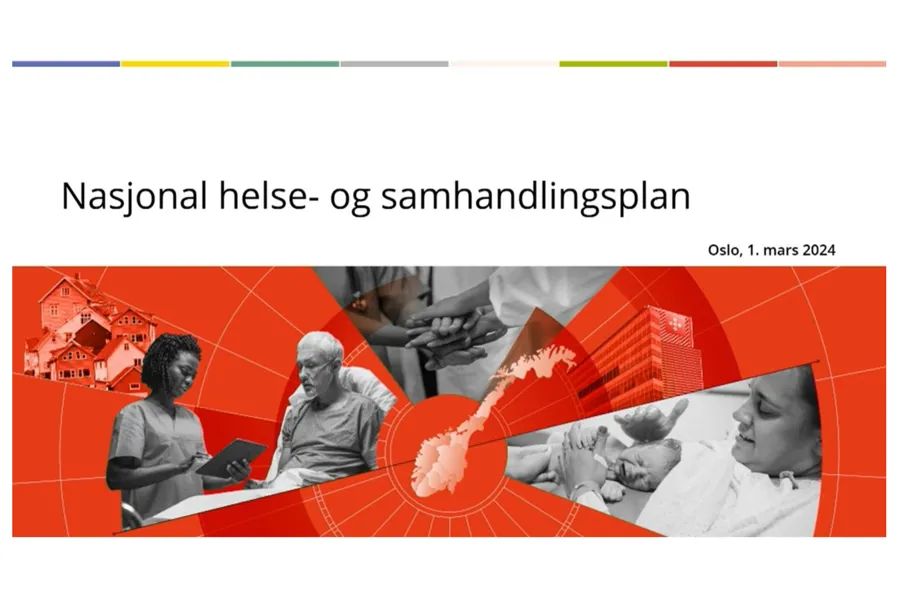 Nasjonal helse- og samhandlingsplan

Oslo, 1. mars 2024